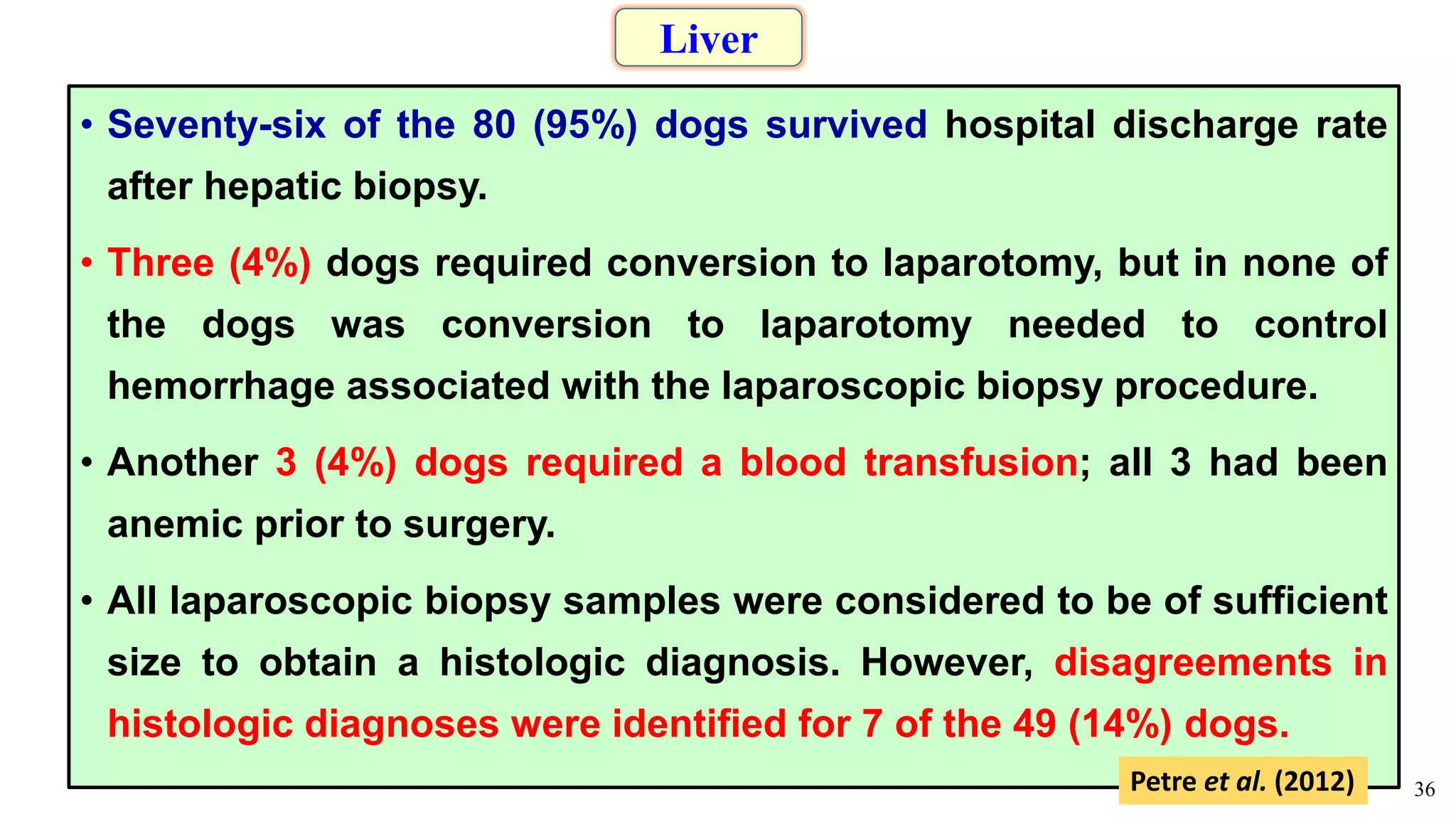 Liver

• Seventy-six of the 80 (95%) dogs survived hospital discharge rate after hepatic biopsy.

• Three (4%) dogs required conversion to laparotomy, but in none of the dogs was conversion to laparotomy needed to control hemorrhage associated with the laparoscopic biopsy procedure.

• Another 3 (4%) dogs required a blood transfusion; all 3 had been anemic prior to surgery.

• All laparoscopic biopsy samples were considered to be of sufficient size to obtain a histologic diagnosis. However, disagreements in histologic diagnoses were identified for 7 of the 49 (14%) dogs.

Petre et al. (2012)

36